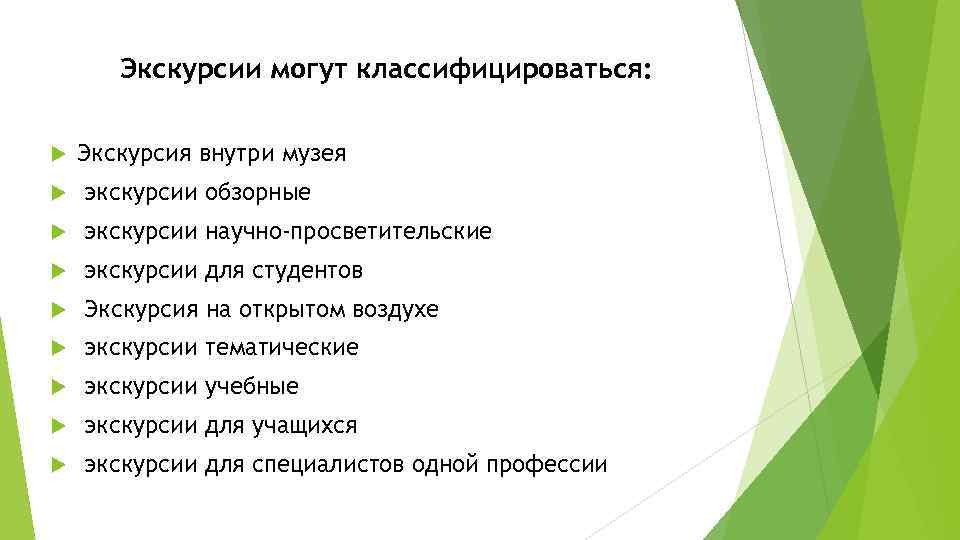 Экскурсии могут классифицироваться:

Экскурсия внутри музея
экскурсии обзорные
экскурсии научно-просветительские
экскурсии для студентов
Экскурсия на открытом воздухе
экскурсии тематические
экскурсии учебные
экскурсии для учащихся
экскурсии для специалистов одной профессии